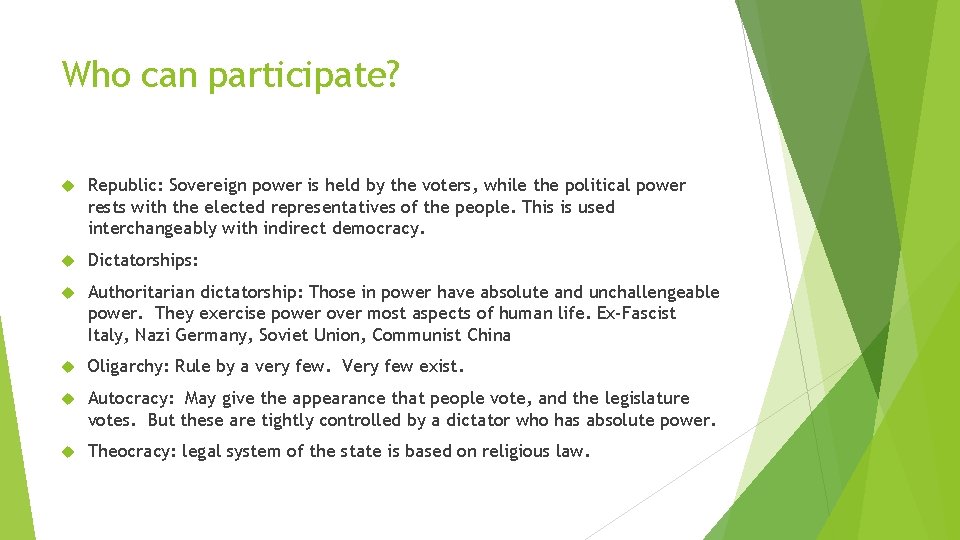 Who can participate?

Republic: Sovereign power is held by the voters, while the political power rests with the elected representatives of the people. This is used interchangeably with indirect democracy.

Dictatorships:

Authoritarian dictatorship: Those in power have absolute and unchallengeable power. They exercise power over most aspects of human life. Ex-Fascist Italy, Nazi Germany, Soviet Union, Communist China

Oligarchy: Rule by a very few. Very few exist.

Autocracy: May give the appearance that people vote, and the legislature votes. But these are tightly controlled by a dictator who has absolute power.

Theocracy: legal system of the state is based on religious law.